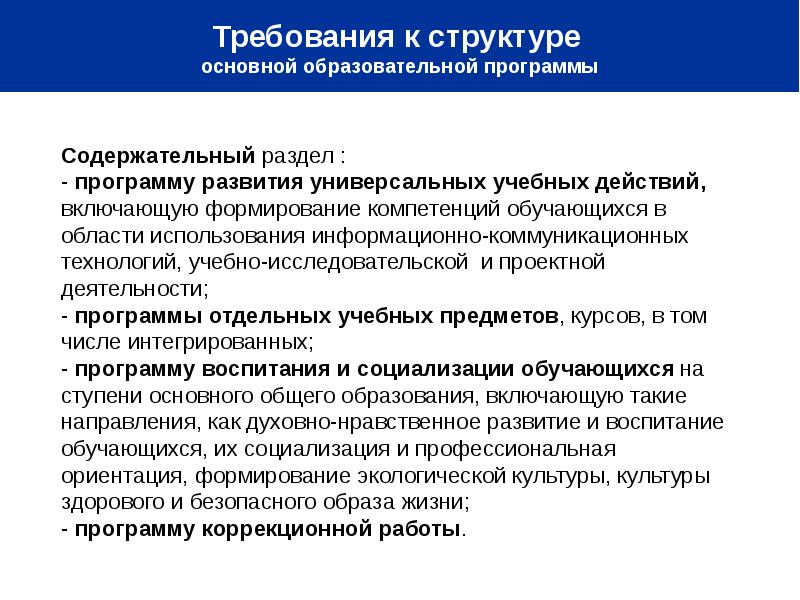 Требования к структуре
основной образовательной программы

Содержательный раздел :
- программу развития универсальных учебных действий, включающую формирование компетенций обучающихся в области использования информационно-коммуникационных технологий, учебно-исследовательской и проектной деятельности;
- программы отдельных учебных предметов, курсов, в том числе интегрированных;
- программу воспитания и социализации обучающихся на ступени основного общего образования, включающую такие направления, как духовно-нравственное развитие и воспитание обучающихся, их социализация и профессиональная ориентация, формирование экологической культуры, культуры здорового и безопасного образа жизни;
- программу коррекционной работы.